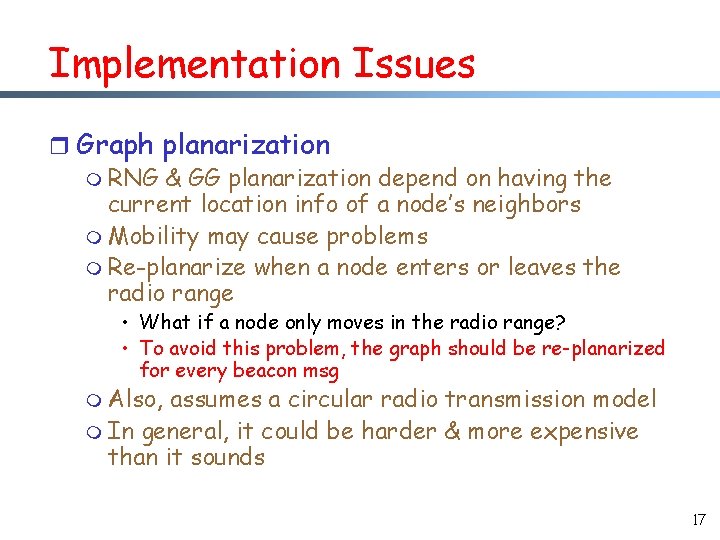 Implementation Issues

Graph planarization

RNG & GG planarization depend on having the current location info of a node's neighbors

Mobility may cause problems

Re-planarize when a node enters or leaves the radio range

• What if a node only moves in the radio range?

• To avoid this problem, the graph should be re-planarized for every beacon msg

Also, assumes a circular radio transmission model

In general, it could be harder & more expensive than it sounds

17